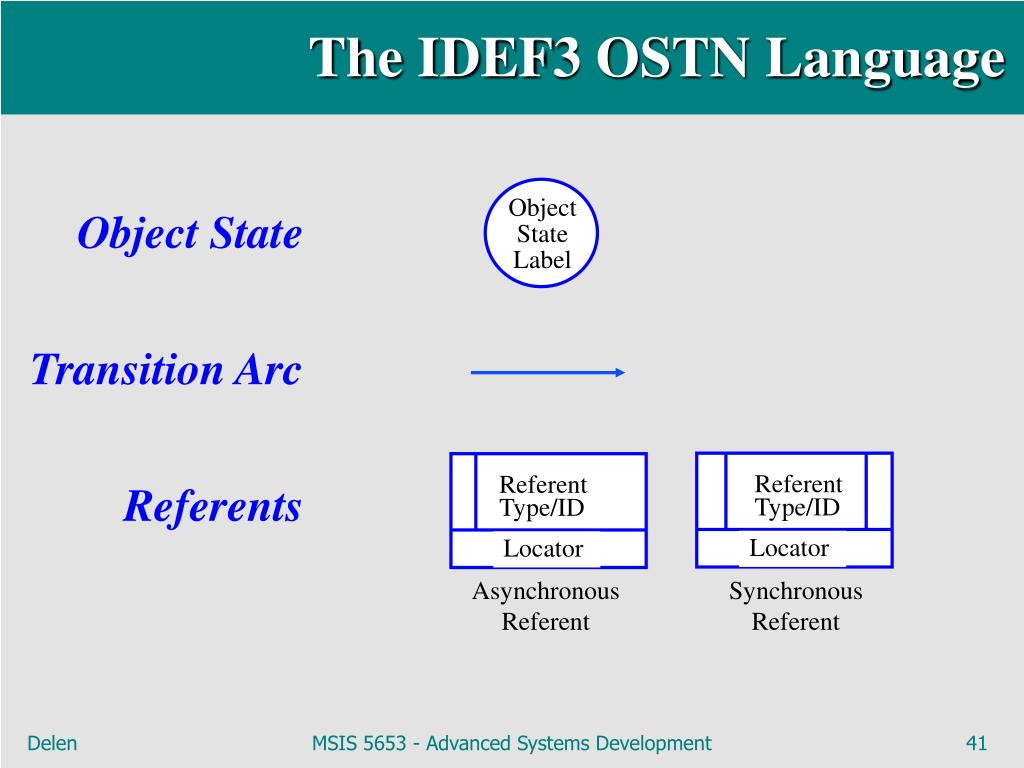 The IDEF3 OSTN Language

Object State

Object State Label

Transition Arc

Referents

Referent Type/ID

Locator

Asynchronous Referent

Referent Type/ID

Locator

Synchronous Referent

Delen

MSIS 5653 - Advanced Systems Development

41